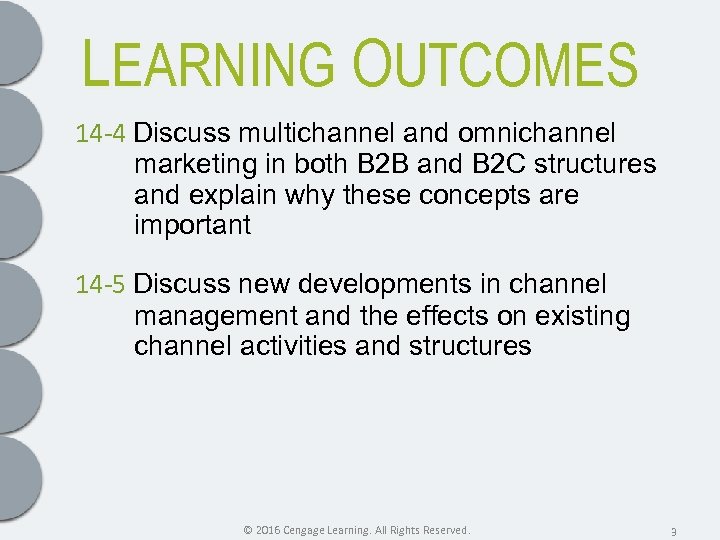 LEARNING OUTCOMES

14-4 Discuss multichannel and omnichannel marketing in both B2B and B2C structures and explain why these concepts are important

14-5 Discuss new developments in channel management and the effects on existing channel activities and structures

© 2016 Cengage Learning. All Rights Reserved.

3